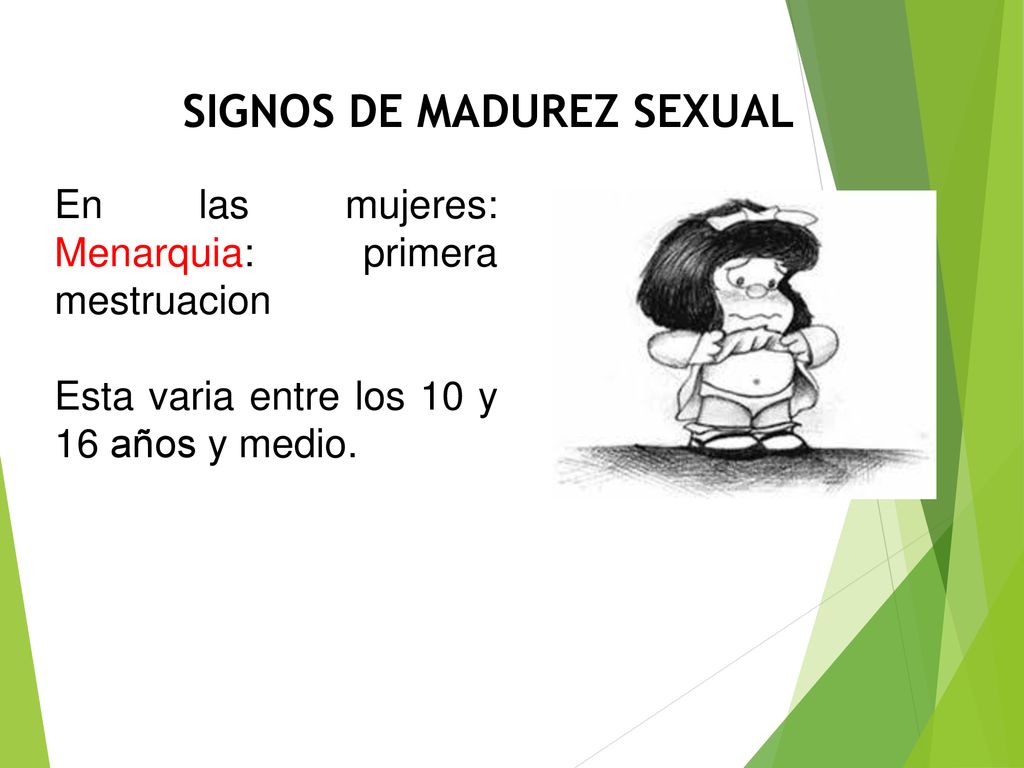 SIGNOS DE MADUREZ SEXUAL

En las mujeres: Menarquia: primera mestruacion

Esta varia entre los 10 y 16 años y medio.